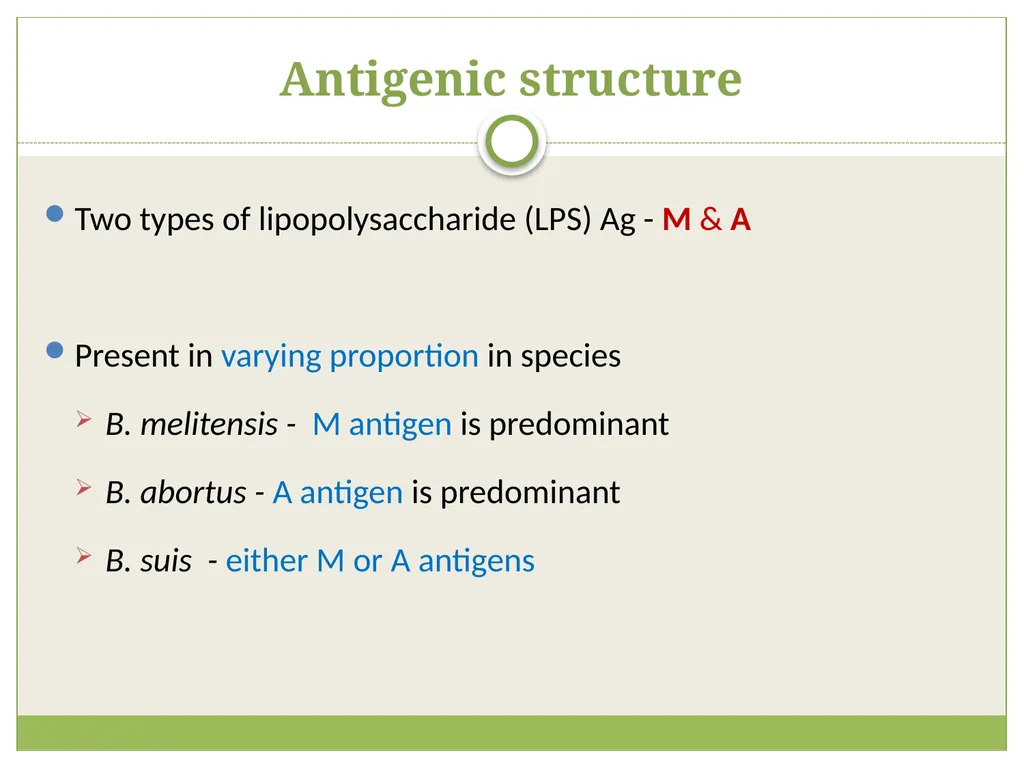 Antigenic structure

Two types of lipopolysaccharide (LPS) Ag - M & A

Present in varying proportion in species

B. melitensis - M antigen is predominant

B. abortus - A antigen is predominant

B. suis - either M or A antigens